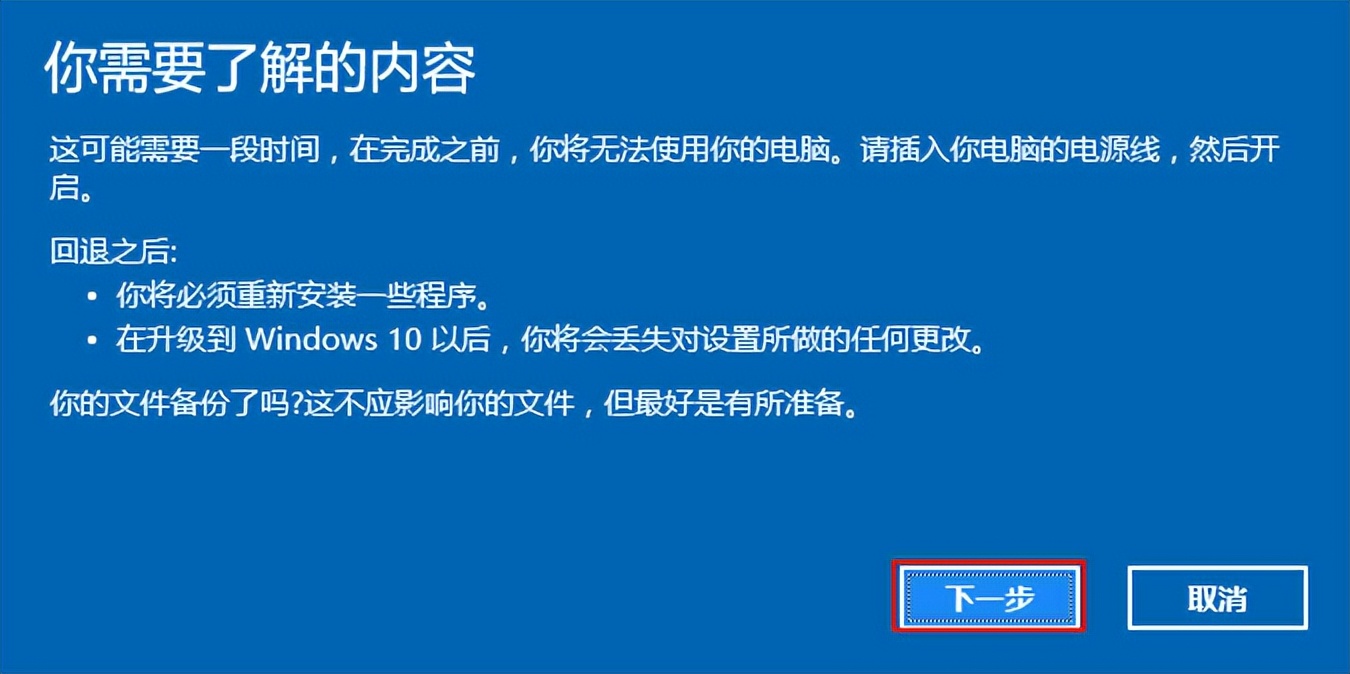 你需要了解的内容

这可能需要一段时间，在完成之前，你将无法使用你的电脑。请插入你电脑的电源线，然后开启。

回退之后:
• 你将必须重新安装一些程序。
• 在升级到 Windows 10 以后，你将会丢失对设置所做的任何更改。

你的文件备份了吗?这不应影响你的文件，但最好是有所准备。

下一步

取消